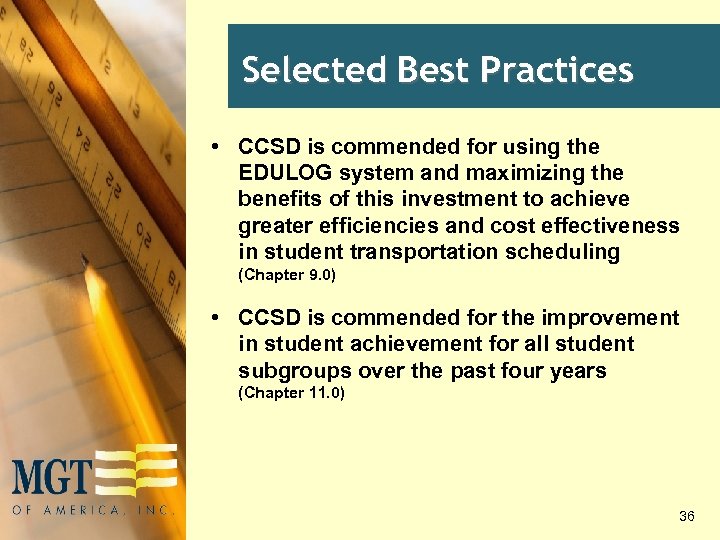 Selected Best Practices

• CCSD is commended for using the EDULOG system and maximizing the benefits of this investment to achieve greater efficiencies and cost effectiveness in student transportation scheduling (Chapter 9.0)

• CCSD is commended for the improvement in student achievement for all student subgroups over the past four years (Chapter 11.0)

MGT OF AMERICA, INC.

36